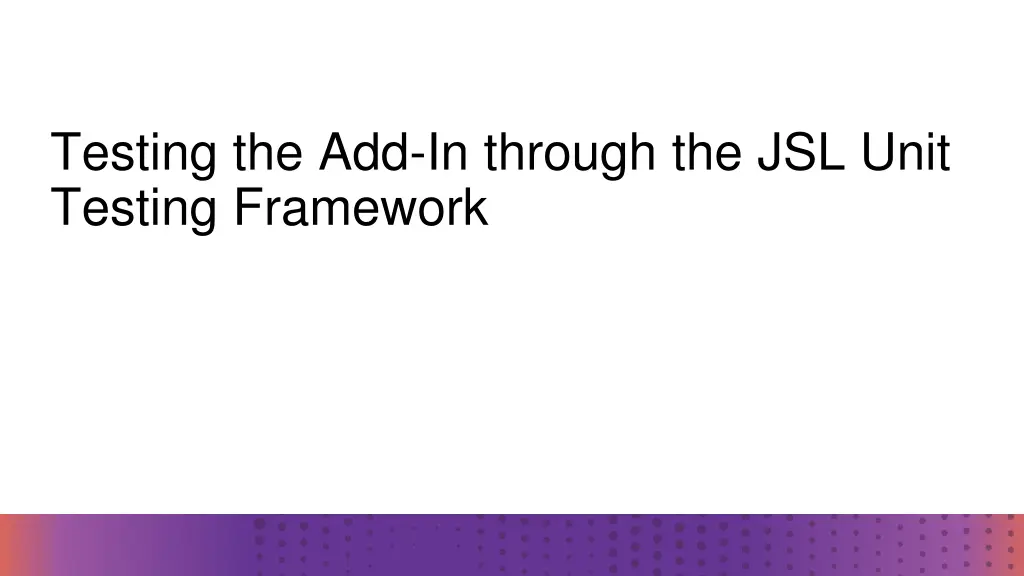 Testing the Add-In through the JSL Unit Testing Framework